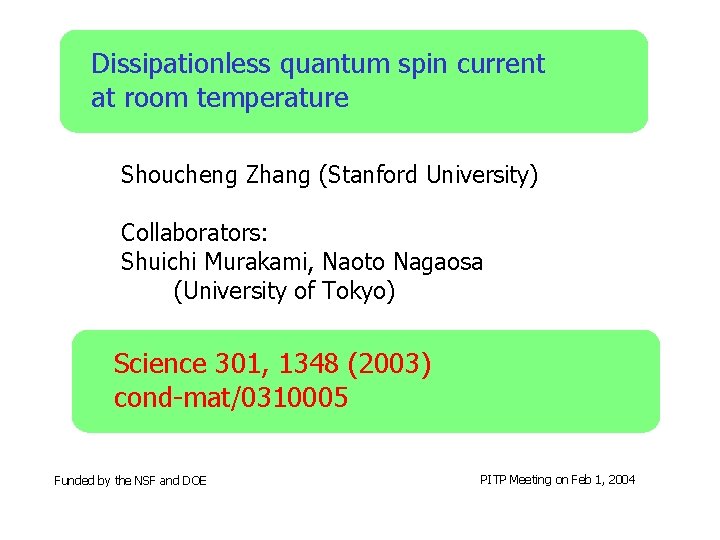 Dissipationless quantum spin current at room temperature

Shoucheng Zhang (Stanford University)

Collaborators:
Shuichi Murakami, Naoto Nagaosa
(University of Tokyo)

Science 301, 1348 (2003)
cond-mat/0310005

Funded by the NSF and DOE

PITP Meeting on Feb 1, 2004